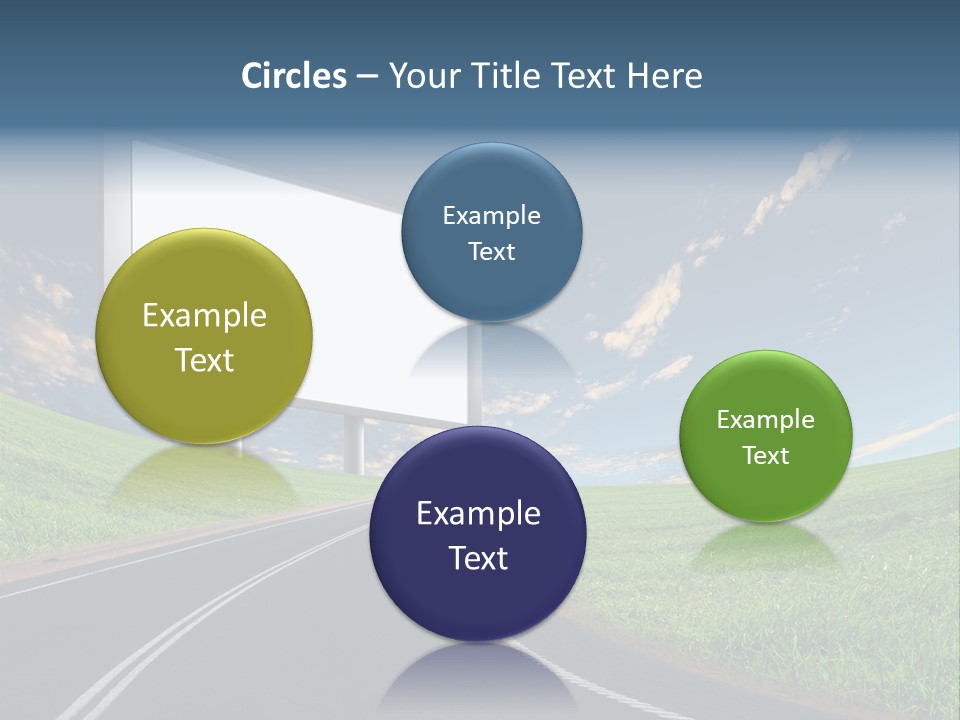 Circles – Your Title Text Here

Example Text

Example Text

Example Text

Example Text